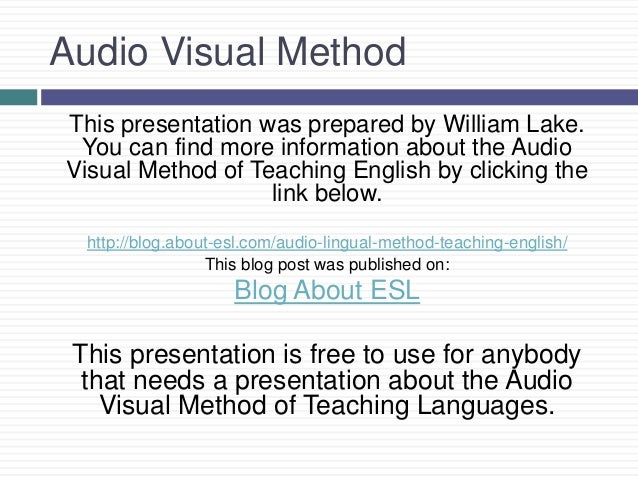 Audio Visual Method

This presentation was prepared by William Lake. You can find more information about the Audio Visual Method of Teaching English by clicking the link below.

http://blog.about-esl.com/audio-lingual-method-teaching-english/
This blog post was published on:
Blog About ESL

This presentation is free to use for anybody that needs a presentation about the Audio Visual Method of Teaching Languages.